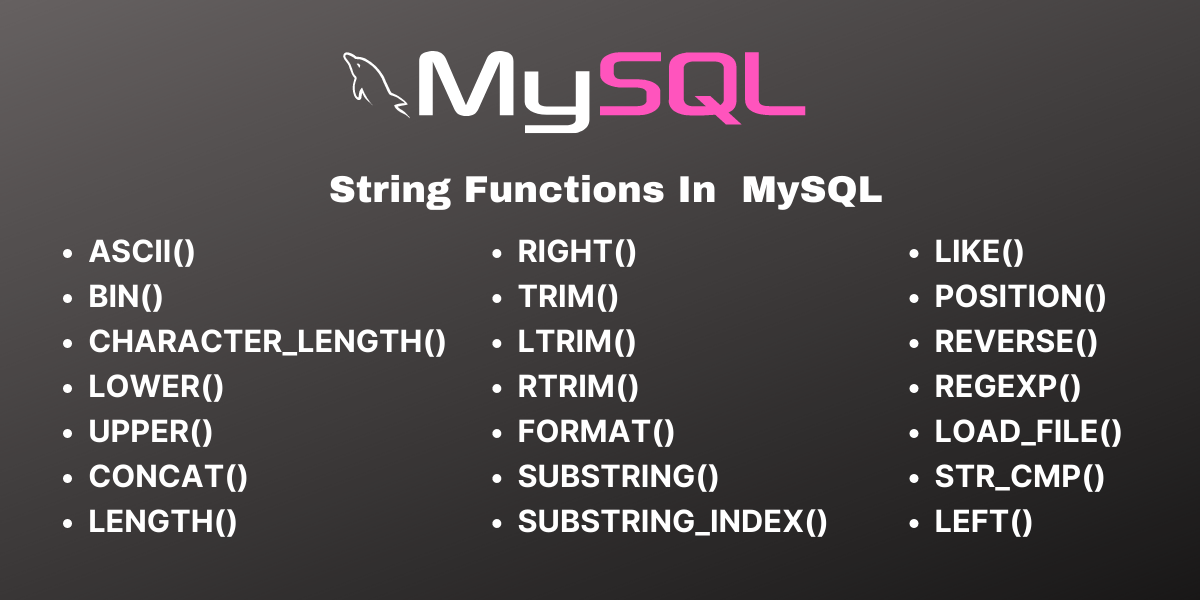 MySQL

String Functions In MySQL

- ASCII()
- BIN()
- CHARACTER_LENGTH()
- LOWER()
- UPPER()
- CONCAT()
- LENGTH()

- RIGHT()
- TRIM()
- LTRIM()
- RTRIM()
- FORMAT()
- SUBSTRING()
- SUBSTRING_INDEX()

- LIKE()
- POSITION()
- REVERSE()
- REGEXP()
- LOAD_FILE()
- STR_CMP()
- LEFT()